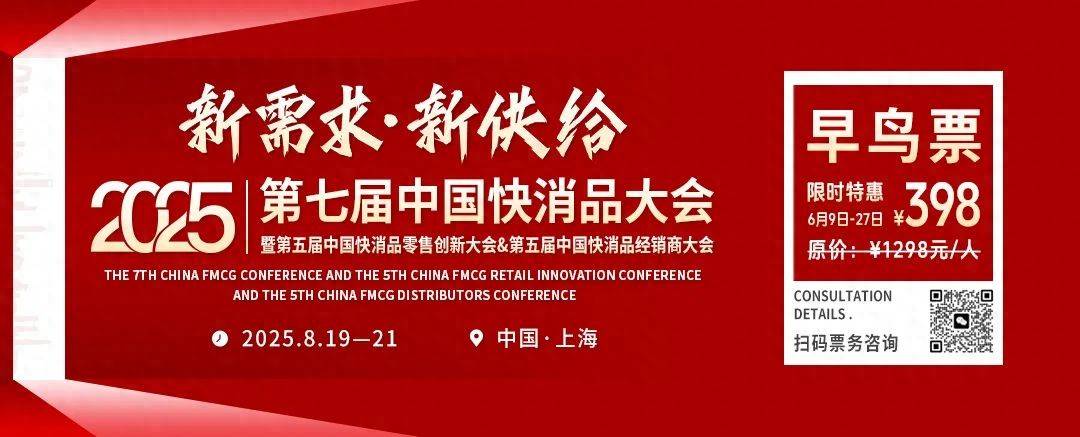 新需求·新供给

2025 第七届中国快消品大会

暨第五届中国快消品零售创新大会&第五届中国快消品经销商大会

THE 7TH CHINA FMCG CONFERENCE AND THE 5TH CHINA FMCG RETAIL INNOVATION CONFERENCE AND THE 5TH CHINA FMCG DISTRIBUTORS CONFERENCE

2025.8.19—21

中国·上海

早鸟票

限时特惠 6月9日-27日 ¥398

原价：¥1298元/人

CONSULTATION DETAILS .

扫码票务咨询